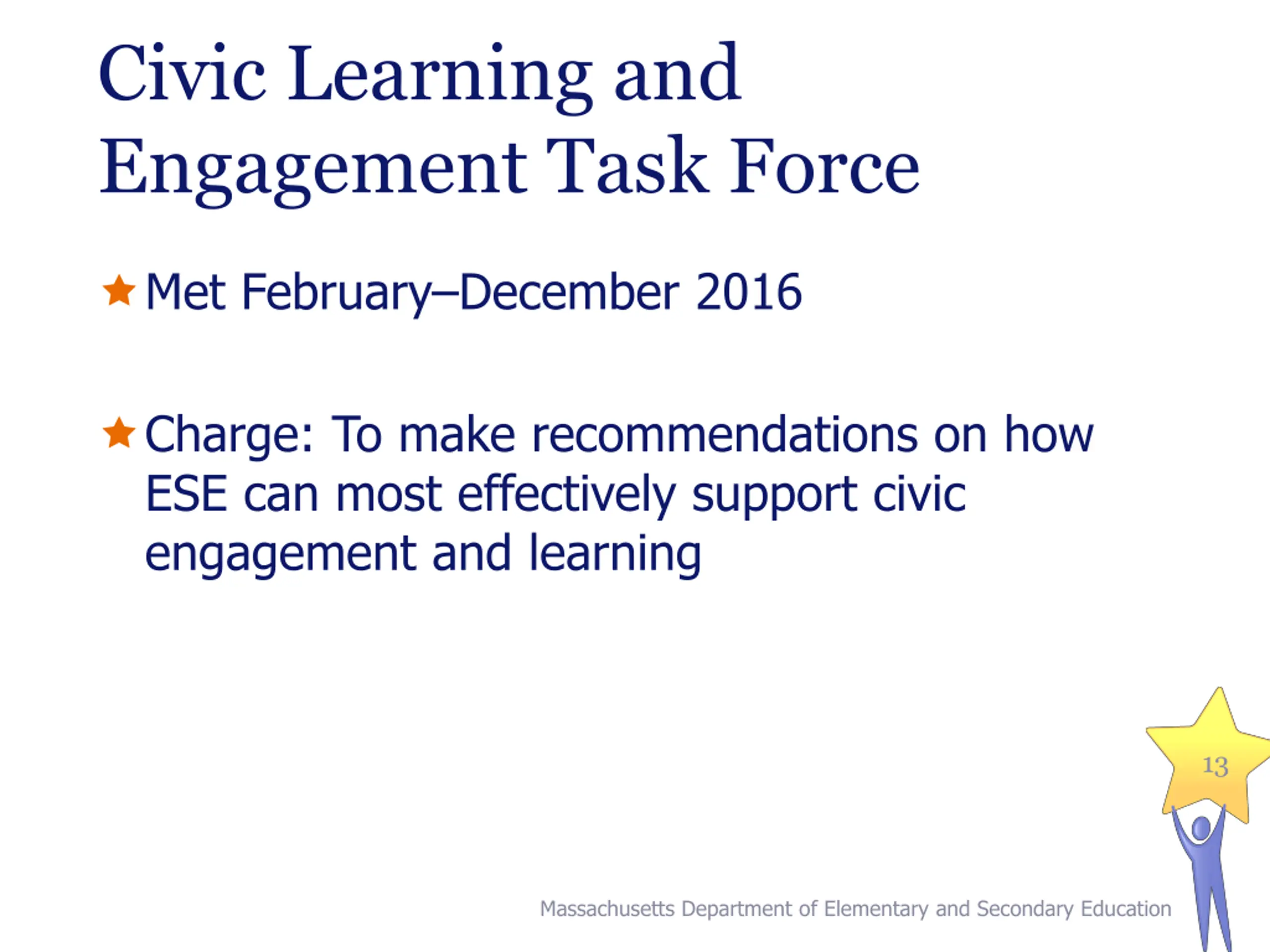 Civic Learning and Engagement Task Force

Met February–December 2016

Charge: To make recommendations on how ESE can most effectively support civic engagement and learning

13

Massachusetts Department of Elementary and Secondary Education